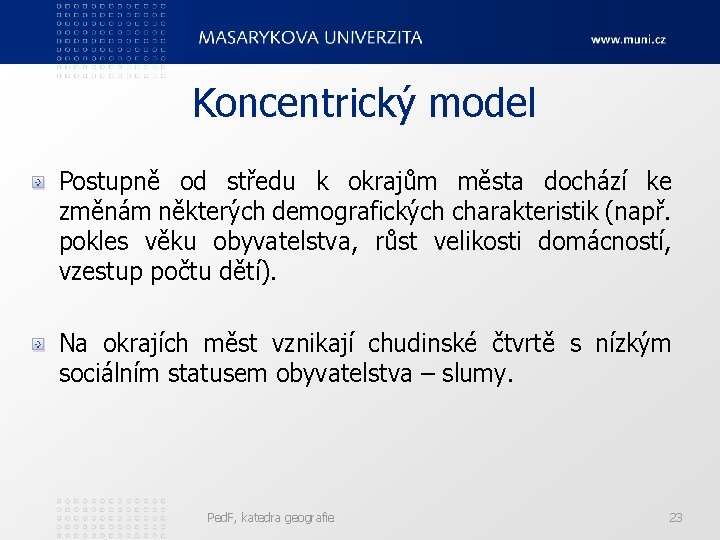 MASARYKOVA UNIVERZITA

www.muni.cz

Koncentrický model

Postupně od středu k okrajům města dochází ke změnám některých demografických charakteristik (např. pokles věku obyvatelstva, růst velikosti domácností, vzestup počtu dětí).

Na okrajích měst vznikají chudinské čtvrtě s nízkým sociálním statusem obyvatelstva – slumy.

PedF, katedra geografie

23